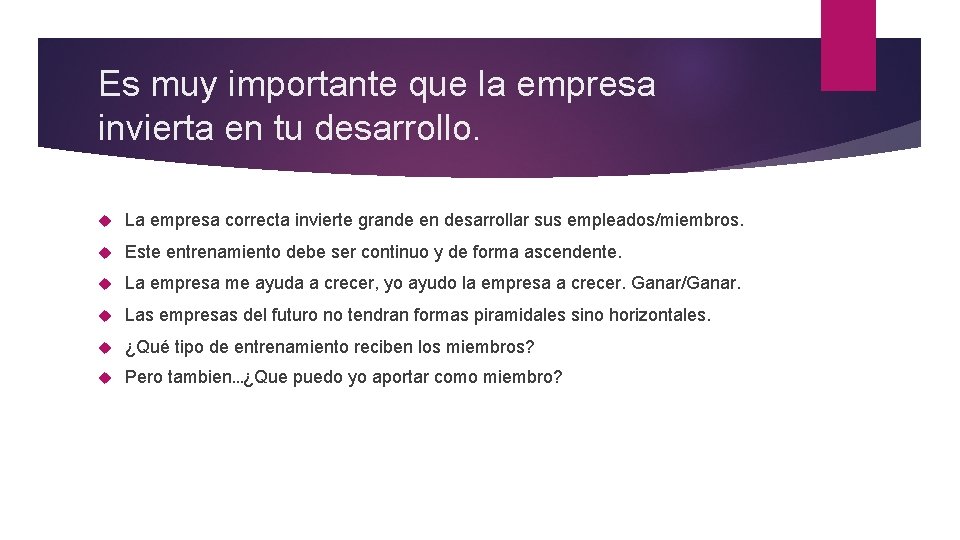 Es muy importante que la empresa invierta en tu desarrollo.

La empresa correcta invierte grande en desarrollar sus empleados/miembros.

Este entrenamiento debe ser continuo y de forma ascendente.

La empresa me ayuda a crecer, yo ayudo la empresa a crecer. Ganar/Ganar.

Las empresas del futuro no tendran formas piramidales sino horizontales.

¿Qué tipo de entrenamiento reciben los miembros?

Pero tambien...¿Que puedo yo aportar como miembro?